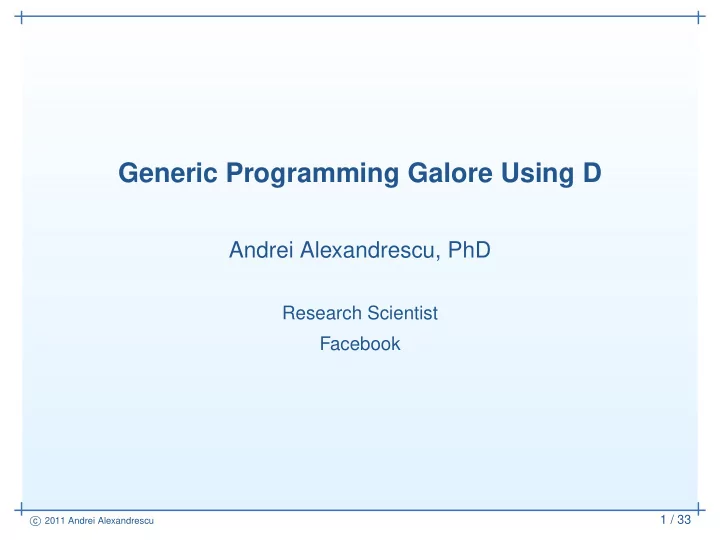 Generic Programming Galore Using D

Andrei Alexandrescu, PhD

Research Scientist
Facebook

© 2011 Andrei Alexandrescu

1 / 33